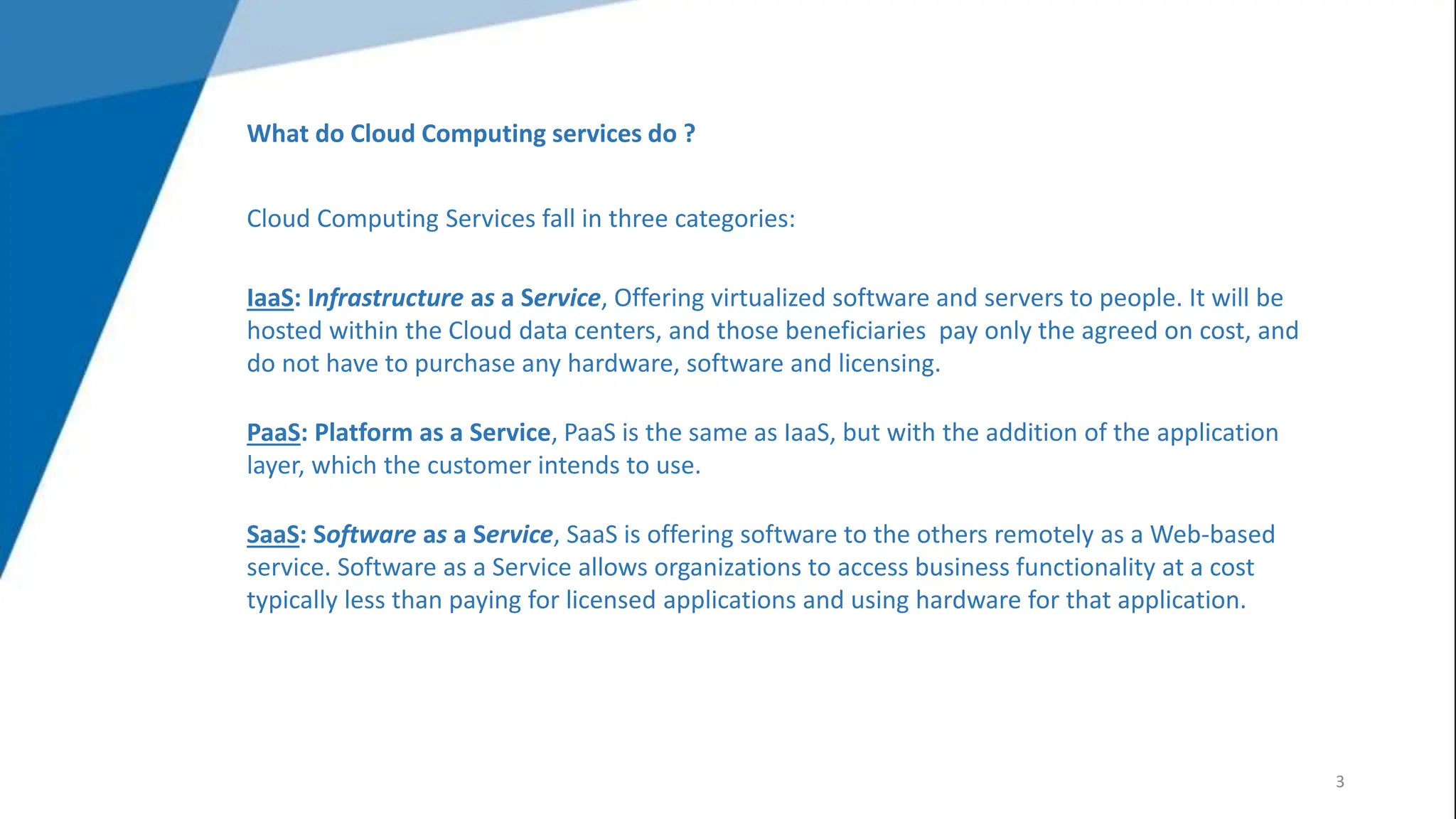 What do Cloud Computing services do ?

Cloud Computing Services fall in three categories:

IaaS: Infrastructure as a Service, Offering virtualized software and servers to people. It will be hosted within the Cloud data centers, and those beneficiaries  pay only the agreed on cost, and do not have to purchase any hardware, software and licensing.

PaaS: Platform as a Service, PaaS is the same as IaaS, but with the addition of the application layer, which the customer intends to use.

SaaS: Software as a Service, SaaS is offering software to the others remotely as a Web-based service. Software as a Service allows organizations to access business functionality at a cost typically less than paying for licensed applications and using hardware for that application.

3